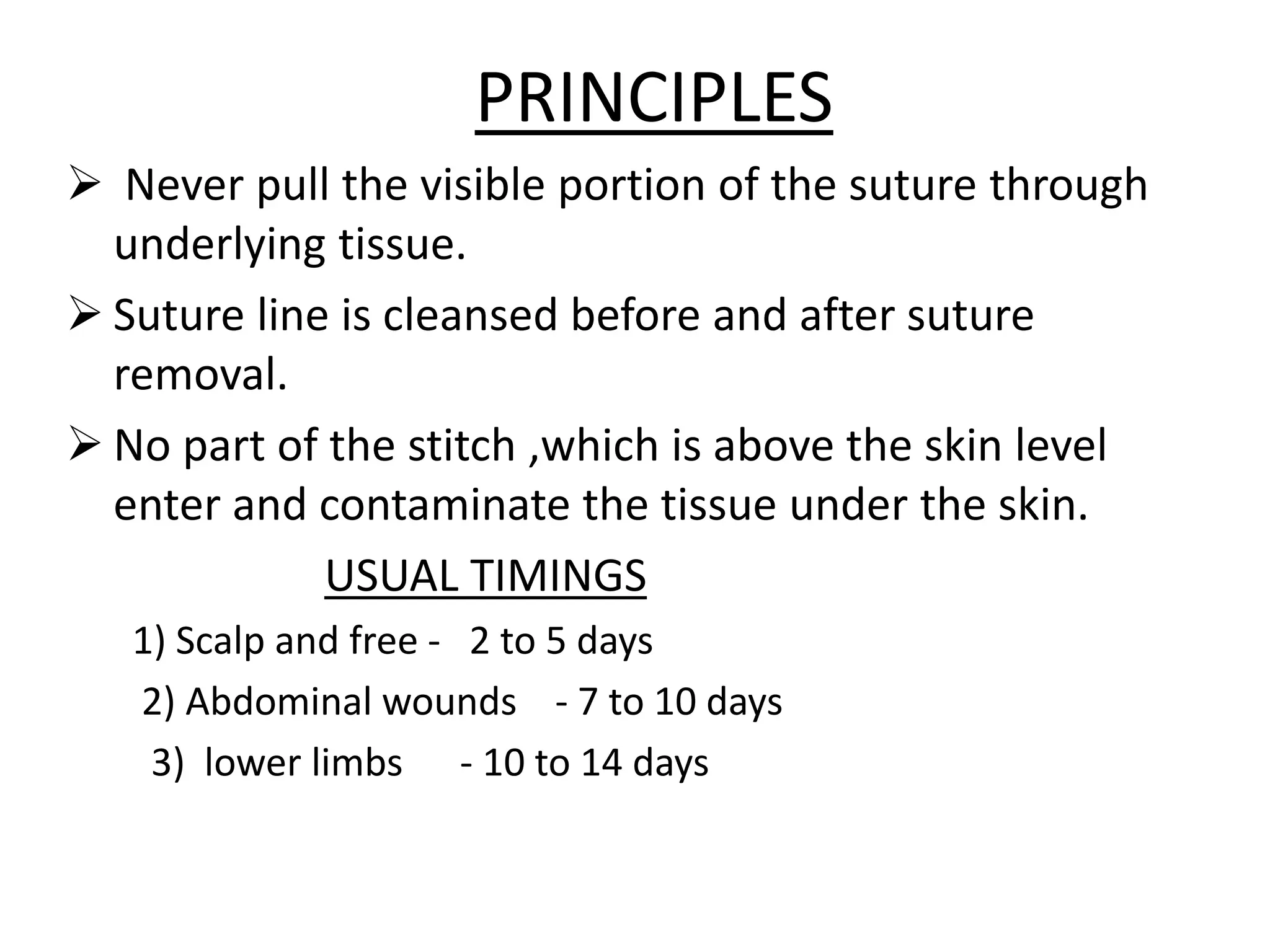 PRINCIPLES

➢ Never pull the visible portion of the suture through underlying tissue.

➢ Suture line is cleansed before and after suture removal.

➢ No part of the stitch ,which is above the skin level enter and contaminate the tissue under the skin.

USUAL TIMINGS

1) Scalp and free - 2 to 5 days

2) Abdominal wounds - 7 to 10 days

3) lower limbs - 10 to 14 days